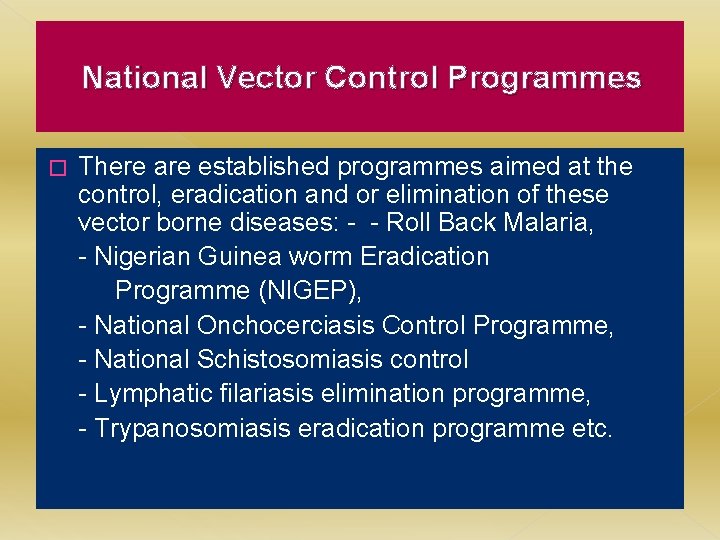 National Vector Control Programmes

There are established programmes aimed at the control, eradication and or elimination of these vector borne diseases: - - Roll Back Malaria,

- Nigerian Guinea worm Eradication Programme (NIGEP),

- National Onchocerciasis Control Programme,

- National Schistosomiasis control

- Lymphatic filariasis elimination programme,

- Trypanosomiasis eradication programme etc.